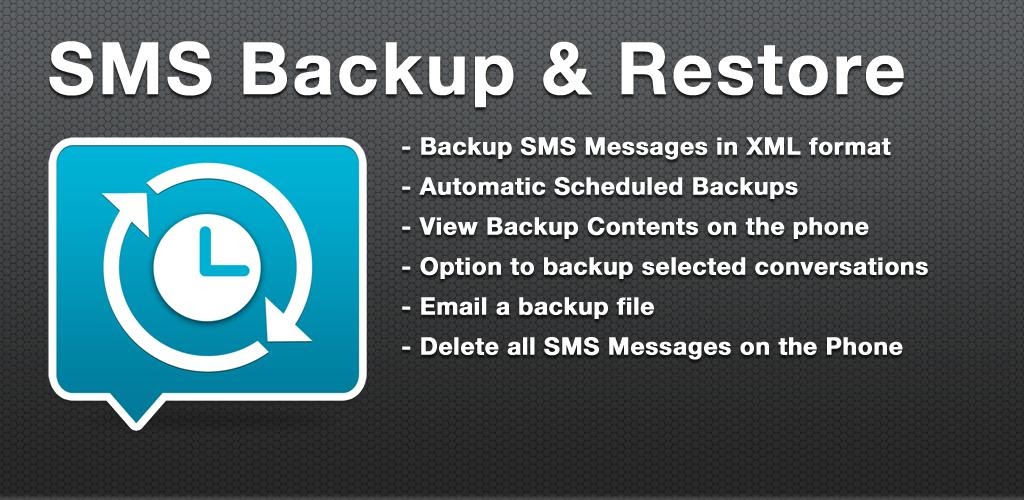 SMS Backup & Restore

- Backup SMS Messages in XML format
- Automatic Scheduled Backups
- View Backup Contents on the phone
- Option to backup selected conversations
- Email a backup file
- Delete all SMS Messages on the Phone